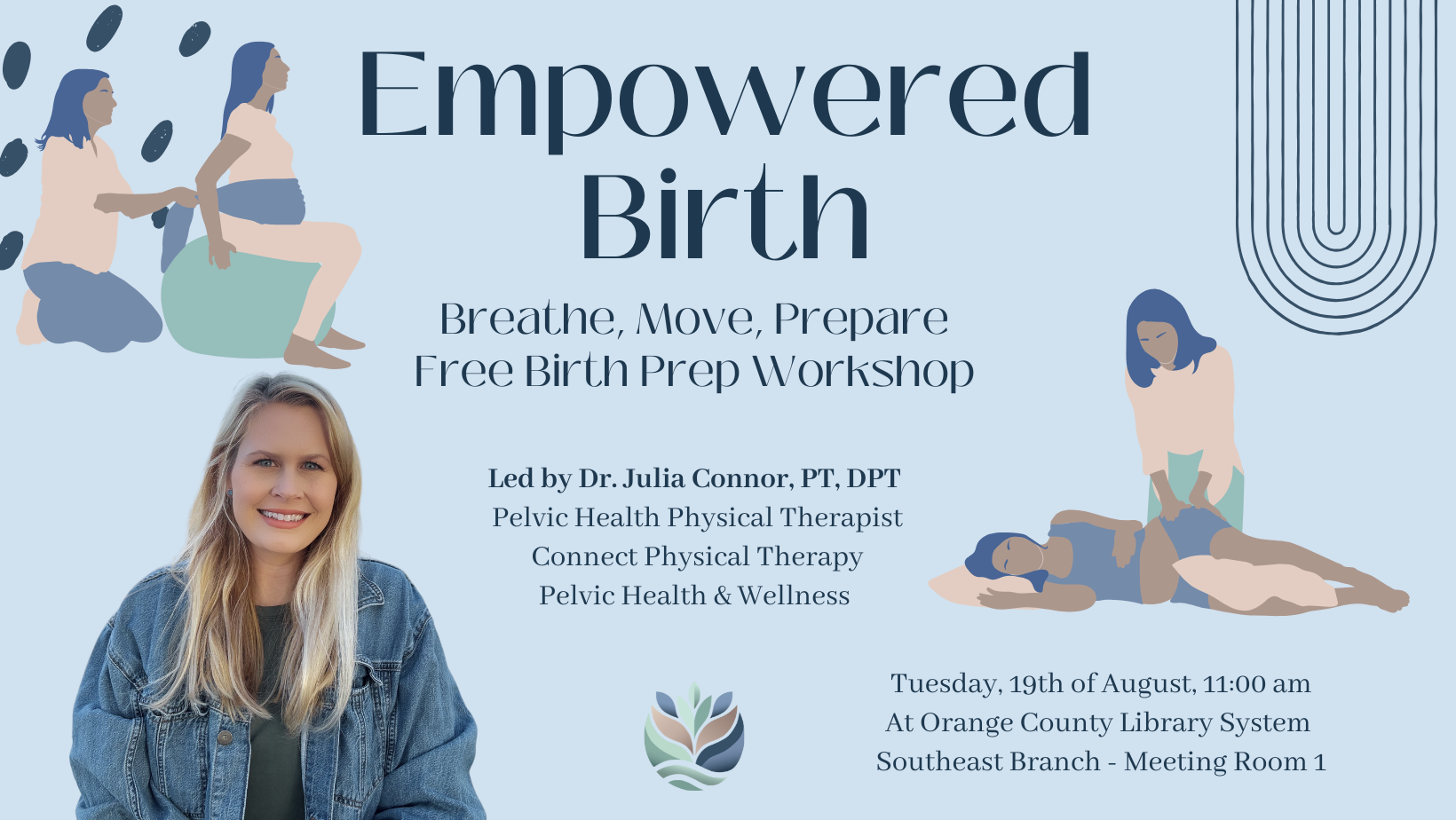 Empowered Birth

Breathe, Move, Prepare
Free Birth Prep Workshop

Led by Dr. Julia Connor, PT, DPT
Pelvic Health Physical Therapist
Connect Physical Therapy
Pelvic Health & Wellness

Tuesday, 19th of August, 11:00 am
At Orange County Library System
Southeast Branch - Meeting Room 1